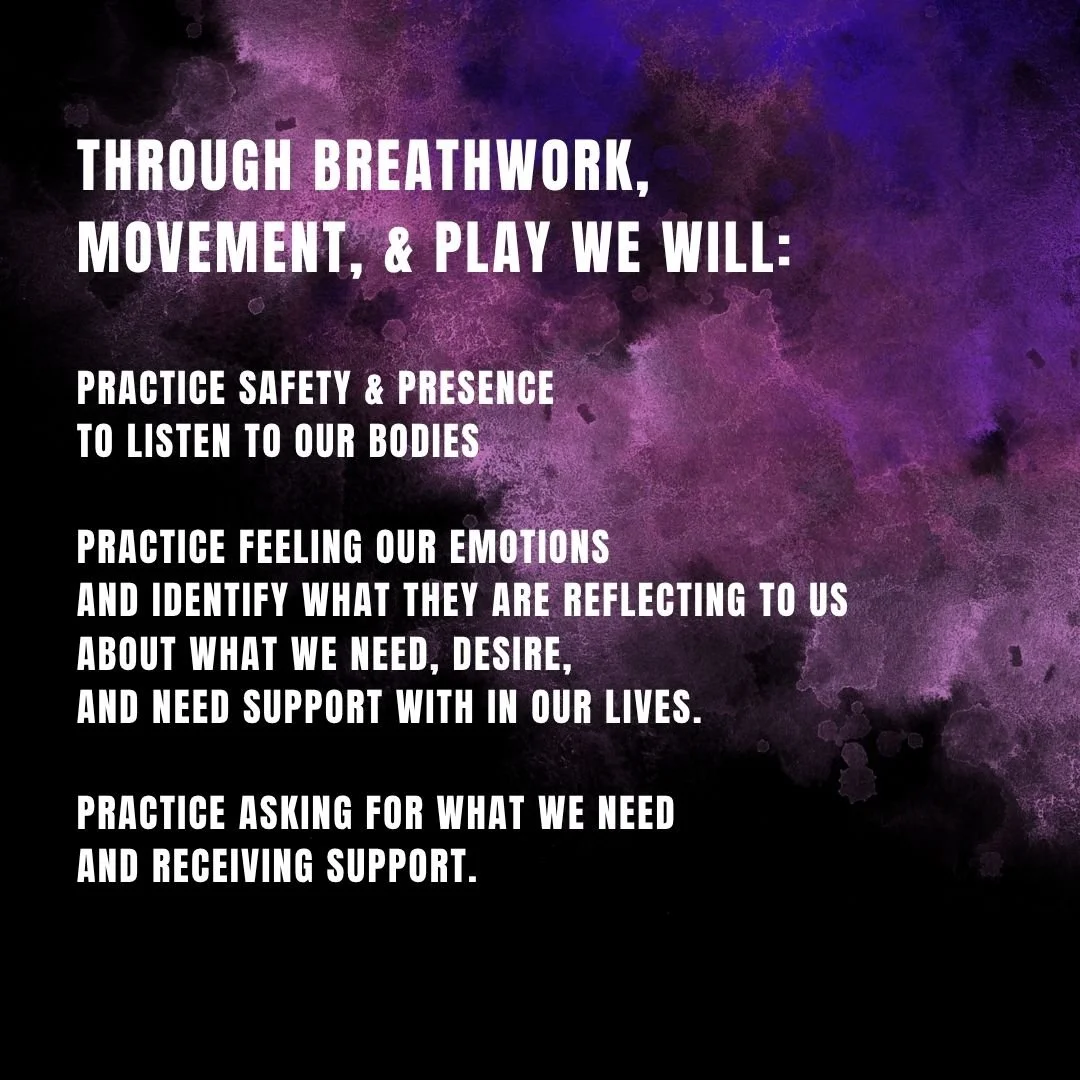 THROUGH BREATHWORK, MOVEMENT, & PLAY WE WILL:

PRACTICE SAFETY & PRESENCE TO LISTEN TO OUR BODIES

PRACTICE FEELING OUR EMOTIONS AND IDENTIFY WHAT THEY ARE REFLECTING TO US ABOUT WHAT WE NEED, DESIRE, AND NEED SUPPORT WITH IN OUR LIVES.

PRACTICE ASKING FOR WHAT WE NEED AND RECEIVING SUPPORT.